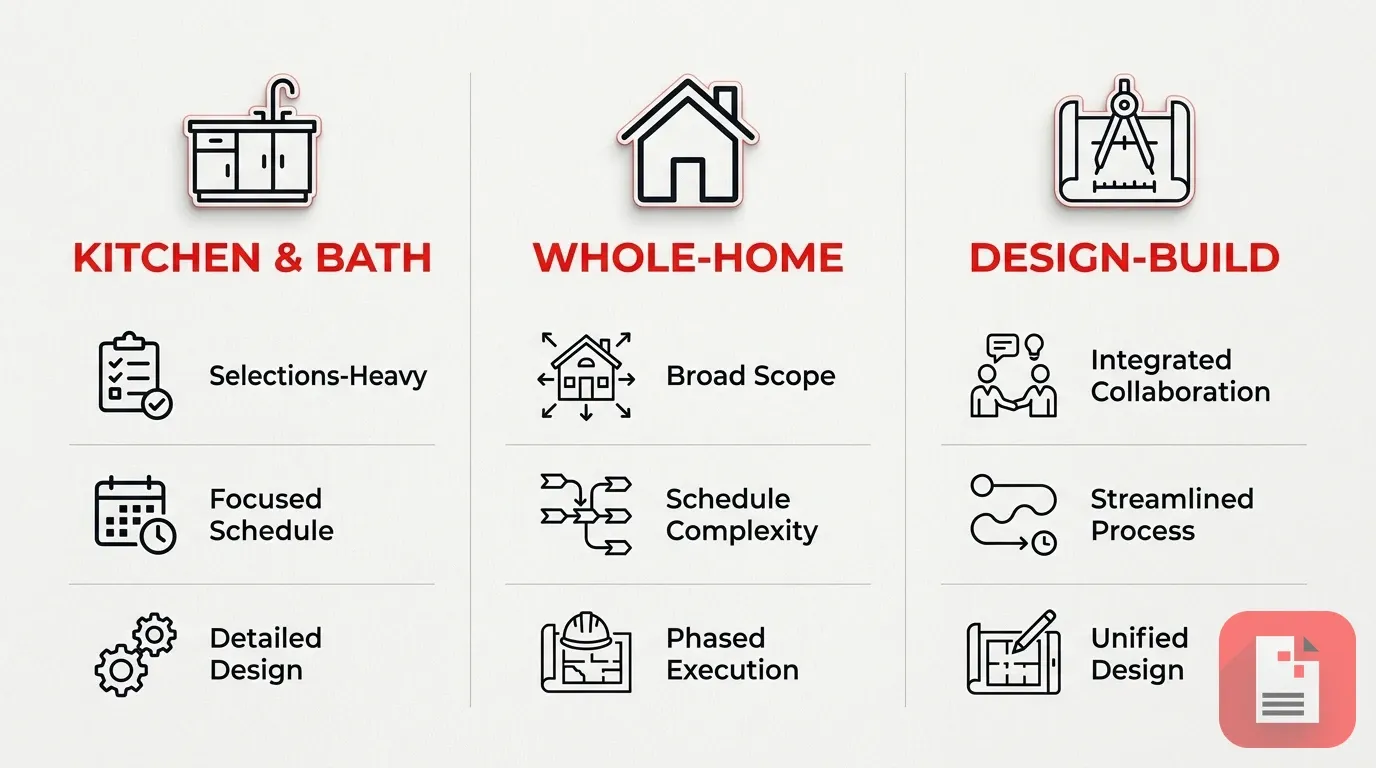 KITCHEN & BATH

Selections-Heavy

Focused Schedule

Detailed Design

WHOLE-HOME

Broad Scope

Schedule Complexity

Phased Execution

DESIGN-BUILD

Integrated Collaboration

Streamlined Process

Unified Design